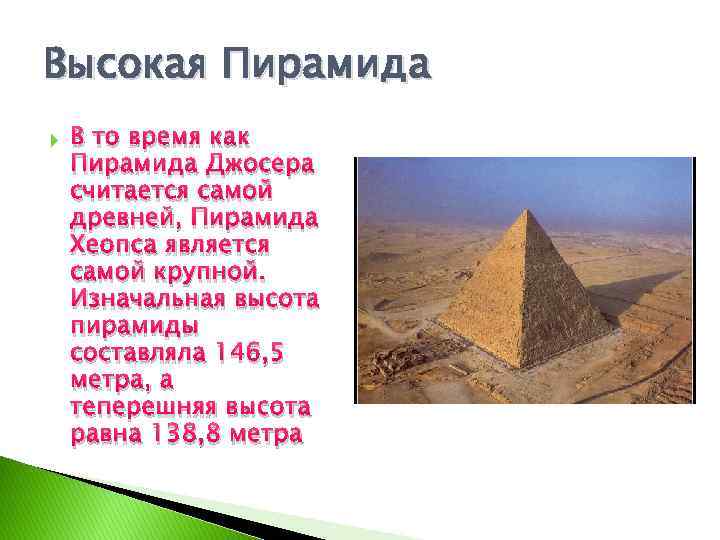 Высокая Пирамида

В то время как Пирамида Джосера считается самой древней, Пирамида Хеопса является самой крупной. Изначальная высота пирамиды составляла 146,5 метра, а теперешняя высота равна 138,8 метра